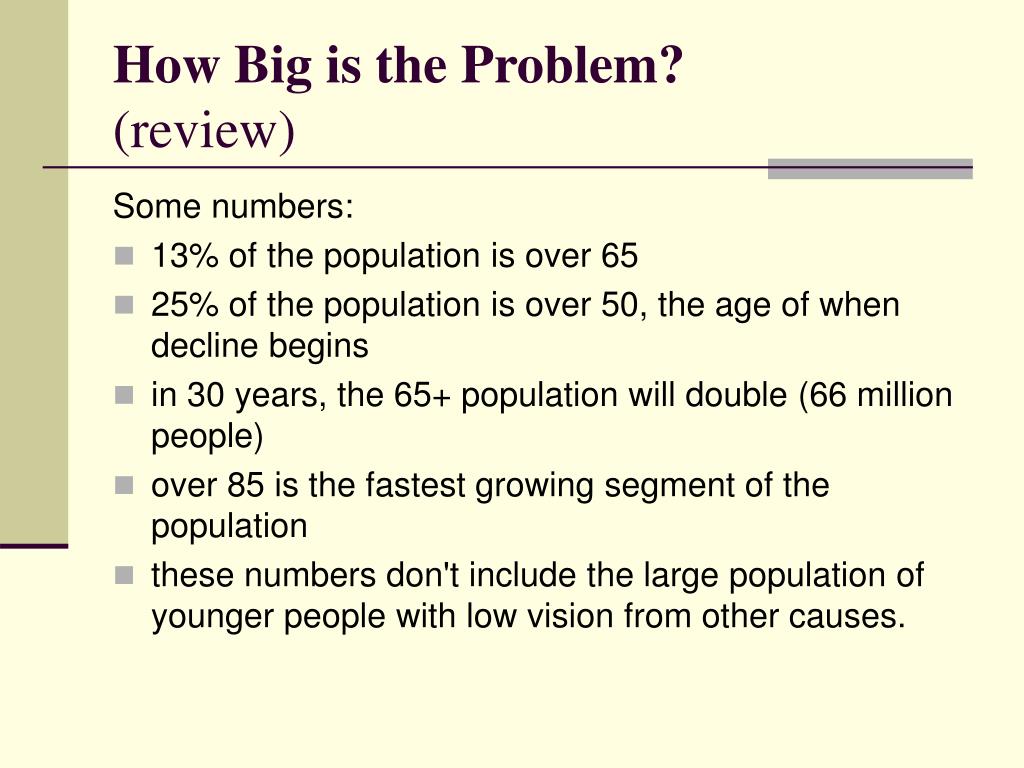 How Big is the Problem?
(review)

Some numbers:

- 13% of the population is over 65
- 25% of the population is over 50, the age of when decline begins
- in 30 years, the 65+ population will double (66 million people)
- over 85 is the fastest growing segment of the population
- these numbers don't include the large population of younger people with low vision from other causes.